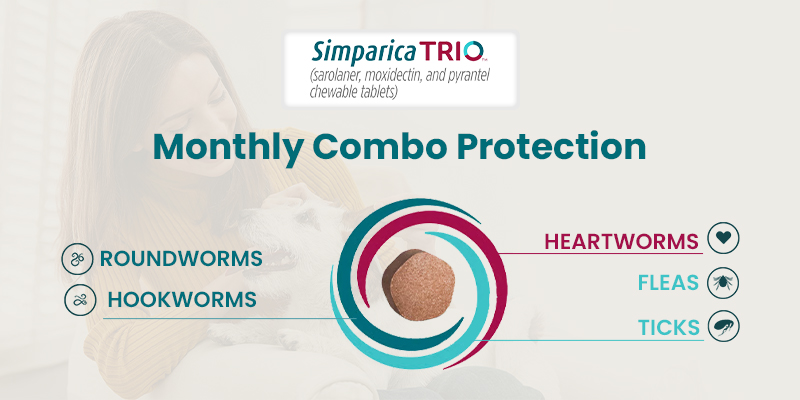 Simparica TRIO™
(sarolaner, moxidectin, and pyrantel chewable tablets)

Monthly Combo Protection

ROUNDWORMS
HOOKWORMS

HEARTWORMS
FLEAS
TICKS